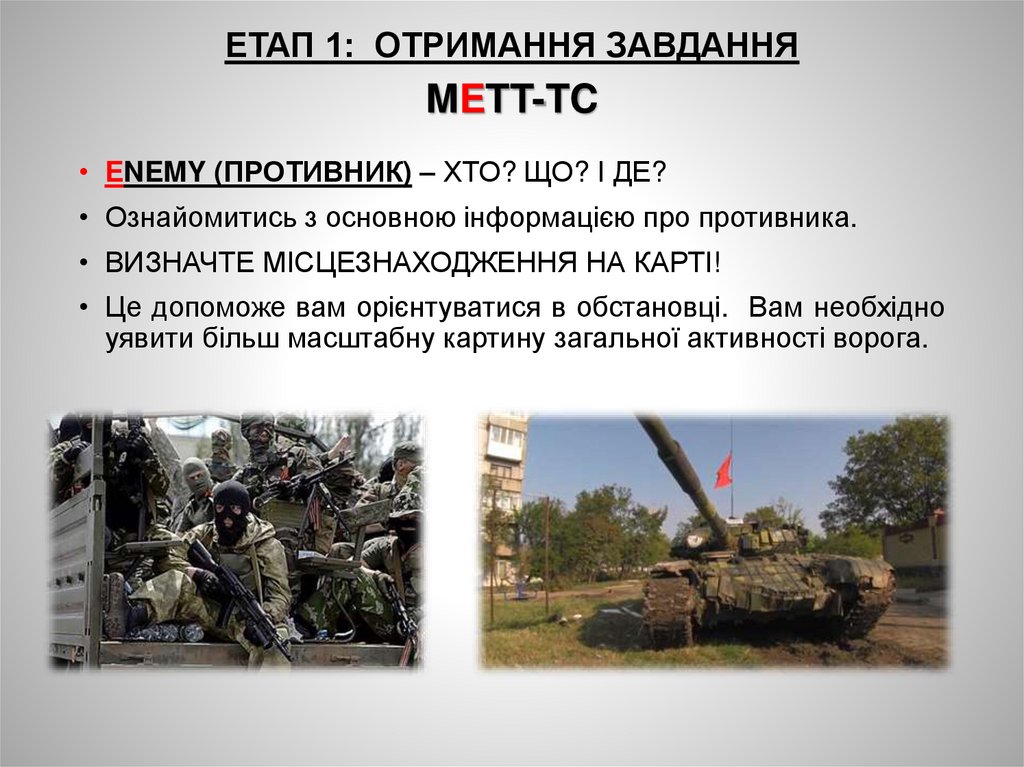 ЕТАП 1: ОТРИМАННЯ ЗАВДАННЯ

METT-TC

• ENEMY (ПРОТИВНИК) – ХТО? ЩО? І ДЕ?
• Ознайомитись з основною інформацією про противника.
• ВИЗНАЧТЕ МІСЦЕЗНАХОДЖЕННЯ НА КАРТІ!
• Це допоможе вам орієнтуватися в обстановці. Вам необхідно уявити більш масштабну картину загальної активності ворога.